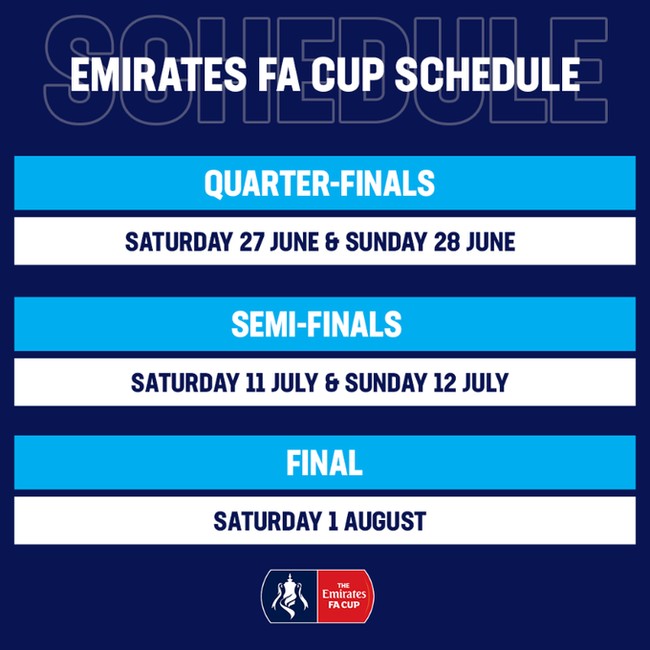 SCHEDULE

EMIRATES FA CUP SCHEDULE

QUARTER-FINALS

SATURDAY 27 JUNE & SUNDAY 28 JUNE

SEMI-FINALS

SATURDAY 11 JULY & SUNDAY 12 JULY

FINAL

SATURDAY 1 AUGUST

THE Emirates FA CUP